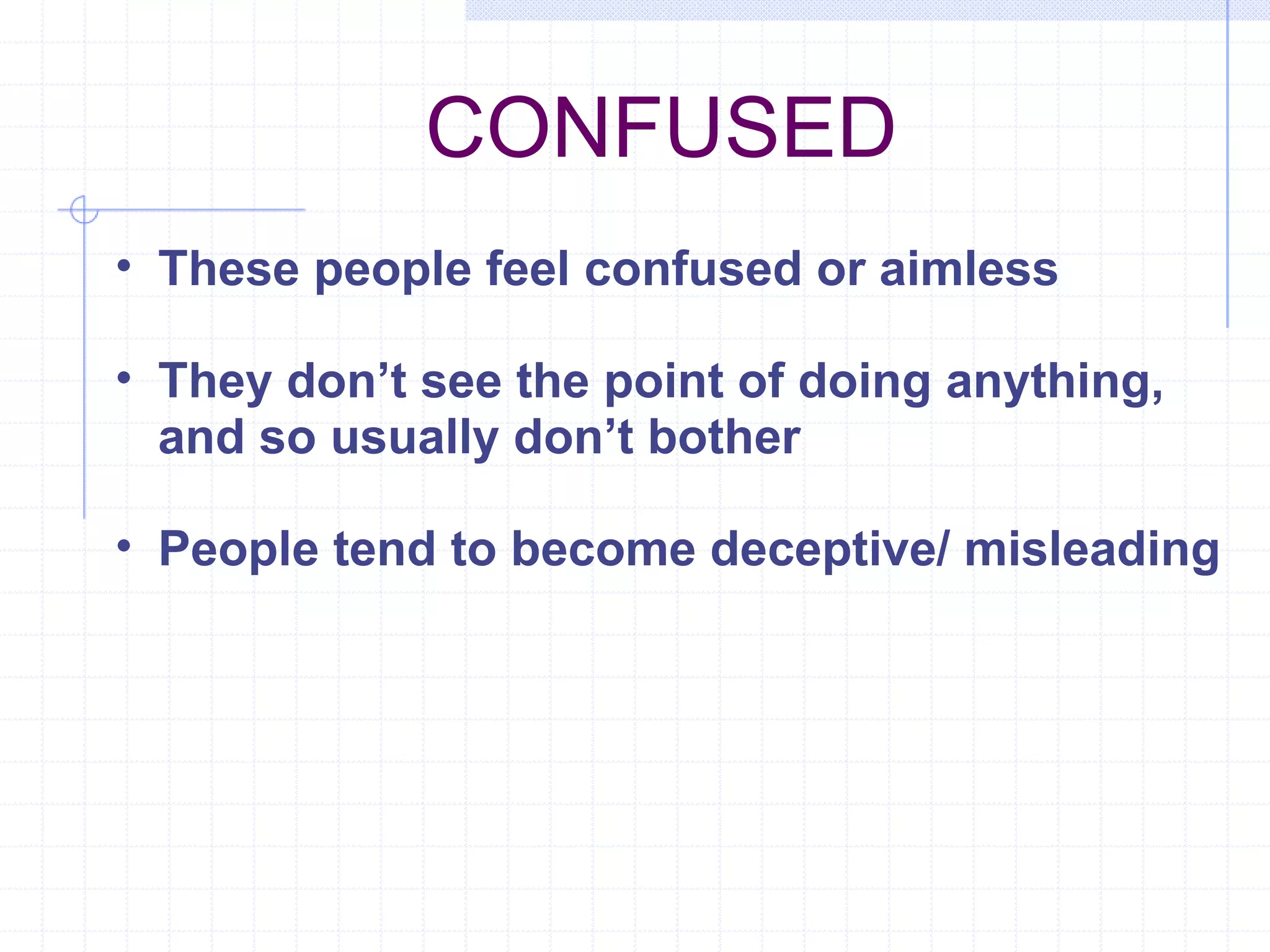 CONFUSED

• These people feel confused or aimless

• They don’t see the point of doing anything, and so usually don’t bother

• People tend to become deceptive/ misleading